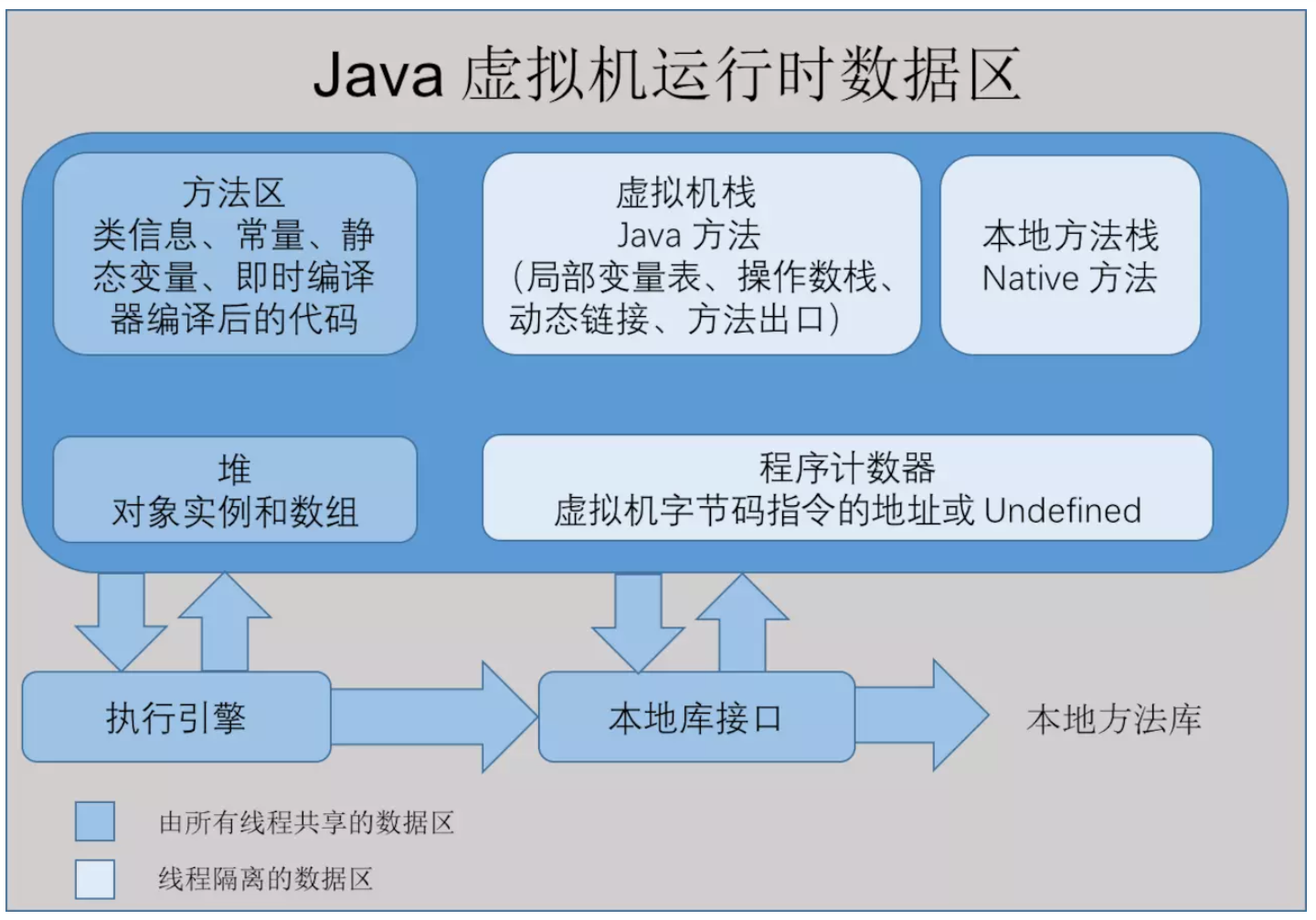 Java 虚拟机运行时数据区

方法区
类信息、常量、静态变量、即时编译器编译后的代码

虚拟机栈
Java 方法
(局部变量表、操作数栈、动态链接、方法出口)

本地方法栈
Native 方法

堆
对象实例和数组

程序计数器
虚拟机字节码指令的地址或 Undefined

执行引擎

本地库接口

本地方法库

由所有线程共享的数据区

线程隔离的数据区